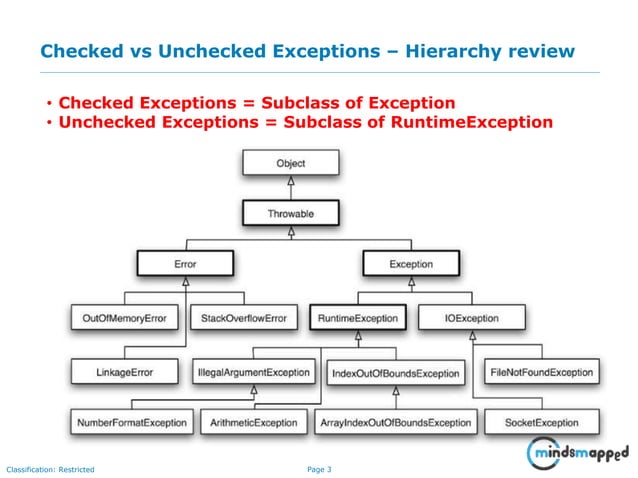 Checked vs Unchecked Exceptions – Hierarchy review

• Checked Exceptions = Subclass of Exception
• Unchecked Exceptions = Subclass of RuntimeException

Object

Throwable

Error

Exception

OutOfMemoryError

StackOverflowError

RuntimeException

IOException

LinkageError

IllegalArgumentException

IndexOutOfBoundsException

FileNotFoundException

NumberFormatException

ArithmeticException

ArrayIndexOutOfBoundsException

SocketException

mindsmapped

Classification: Restricted

Page 3